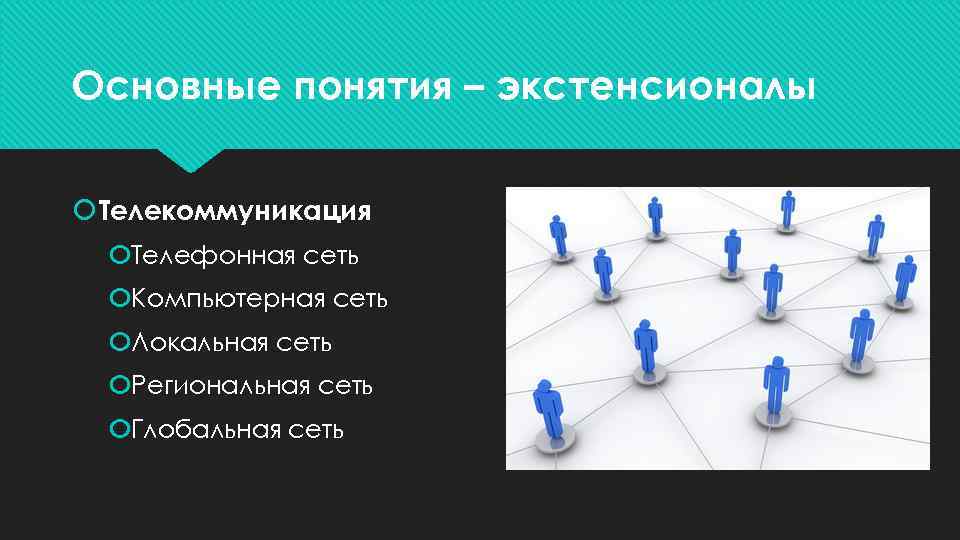 Основные понятия – экстенсионалы

Телекоммуникация

Телефонная сеть

Компьютерная сеть

Локальная сеть

Региональная сеть

Глобальная сеть